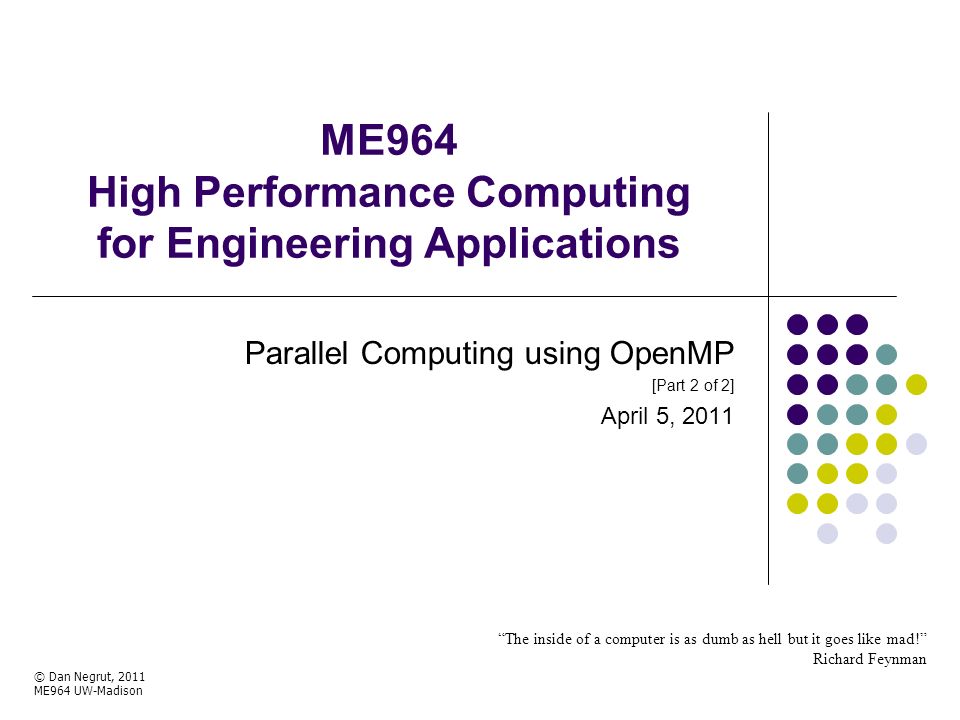 ME964
High Performance Computing for Engineering Applications

Parallel Computing using OpenMP
[Part 2 of 2]
April 5, 2011

"The inside of a computer is as dumb as hell but it goes like mad!"
Richard Feynman

© Dan Negrut, 2011
ME964 UW-Madison